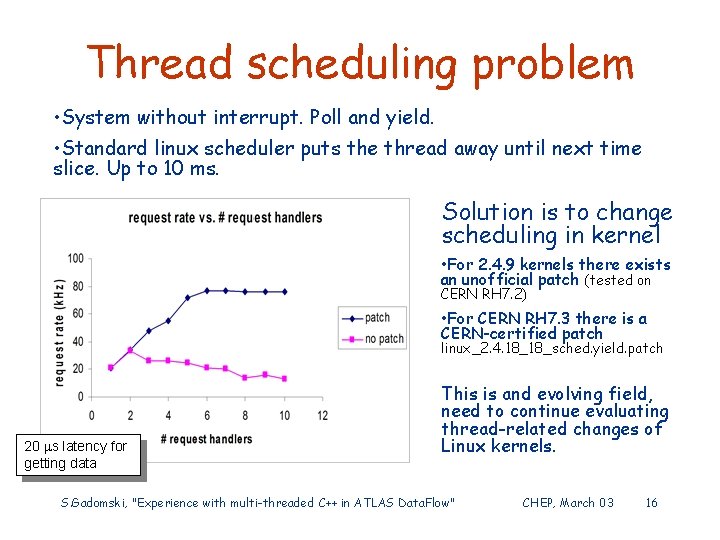 Thread scheduling problem

•System without interrupt. Poll and yield.

•Standard linux scheduler puts the thread away until next time slice. Up to 10 ms.

request rate vs. # request handlers

request rate (kHz)

100
80
60
40
20
0

0 2 4 6 8 10 12

# request handlers

patch
no patch

20 $\mu$s latency for getting data

Solution is to change scheduling in kernel

•For 2.4.9 kernels there exists an unofficial patch (tested on CERN RH7.2)

•For CERN RH7.3 there is a CERN-certified patch linux_2.4.18_18_sched.yield.patch

This is and evolving field, need to continue evaluating thread-related changes of Linux kernels.

S.Gadomski, "Experience with multi-threaded C++ in ATLAS DataFlow" CHEP, March 03 16